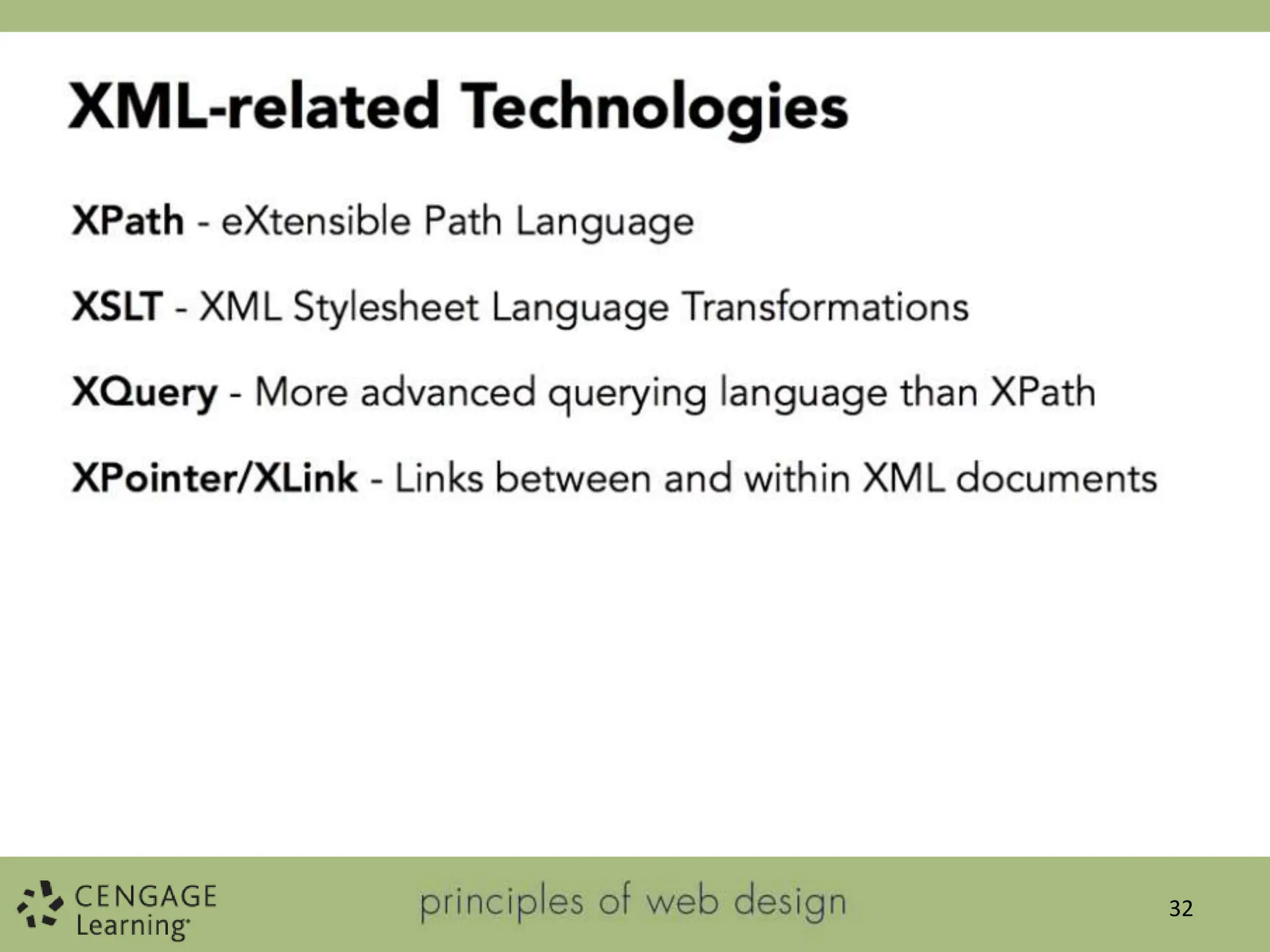 XML-related Technologies

XPath - eXtensible Path Language

XSLT - XML Stylesheet Language Transformations

XQuery - More advanced querying language than XPath

XPointer/XLink - Links between and within XML documents

CENGAGE Learning

principles of web design

32